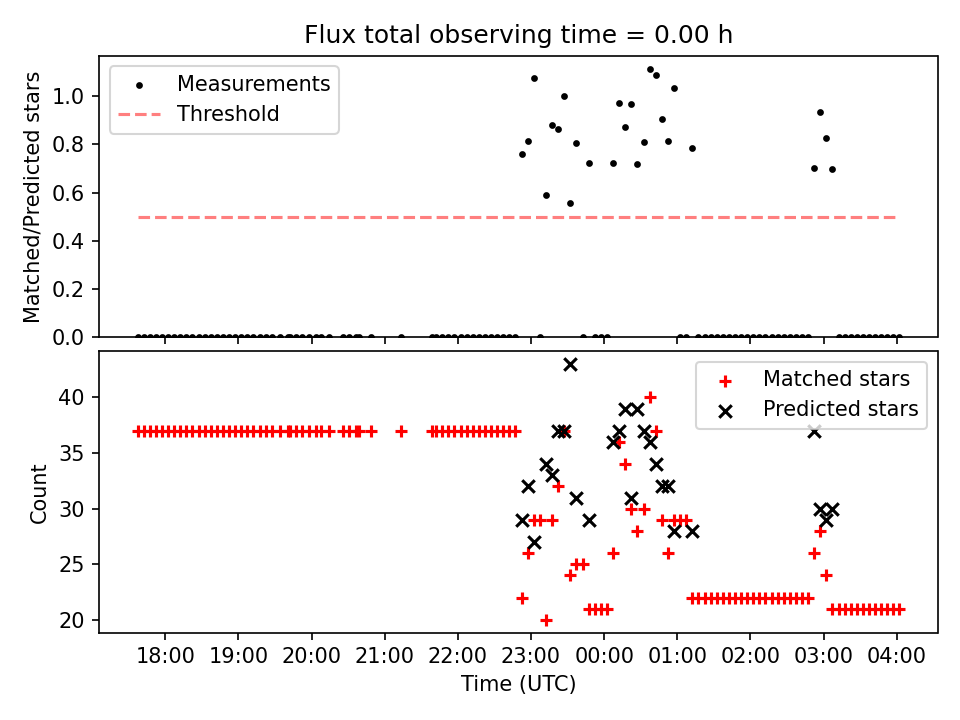 Flux total observing time = 0.00 h

Measurements
Threshold

Matched/Predicted stars

1.0
0.8
0.6
0.4
0.2
0.0

Matched stars
Predicted stars

Count

40
35
30
25
20

18:00 19:00 20:00 21:00 22:00 23:00 00:00 01:00 02:00 03:00 04:00

Time (UTC)